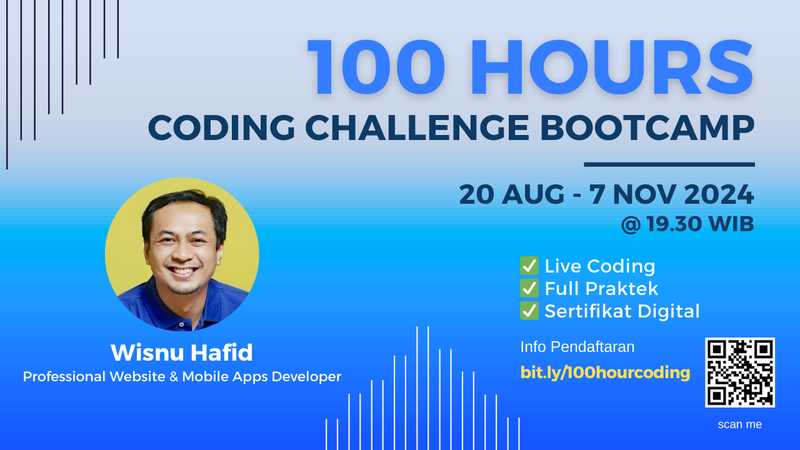 100 HOURS
CODING CHALLENGE BOOTCAMP

20 AUG - 7 NOV 2024
@ 19.30 WIB

✅ Live Coding
✅ Full Praktek
✅ Sertifikat Digital

Info Pendaftaran
bit.ly/100hourcoding

scan me

Wisnu Hafid
Professional Website & Mobile Apps Developer